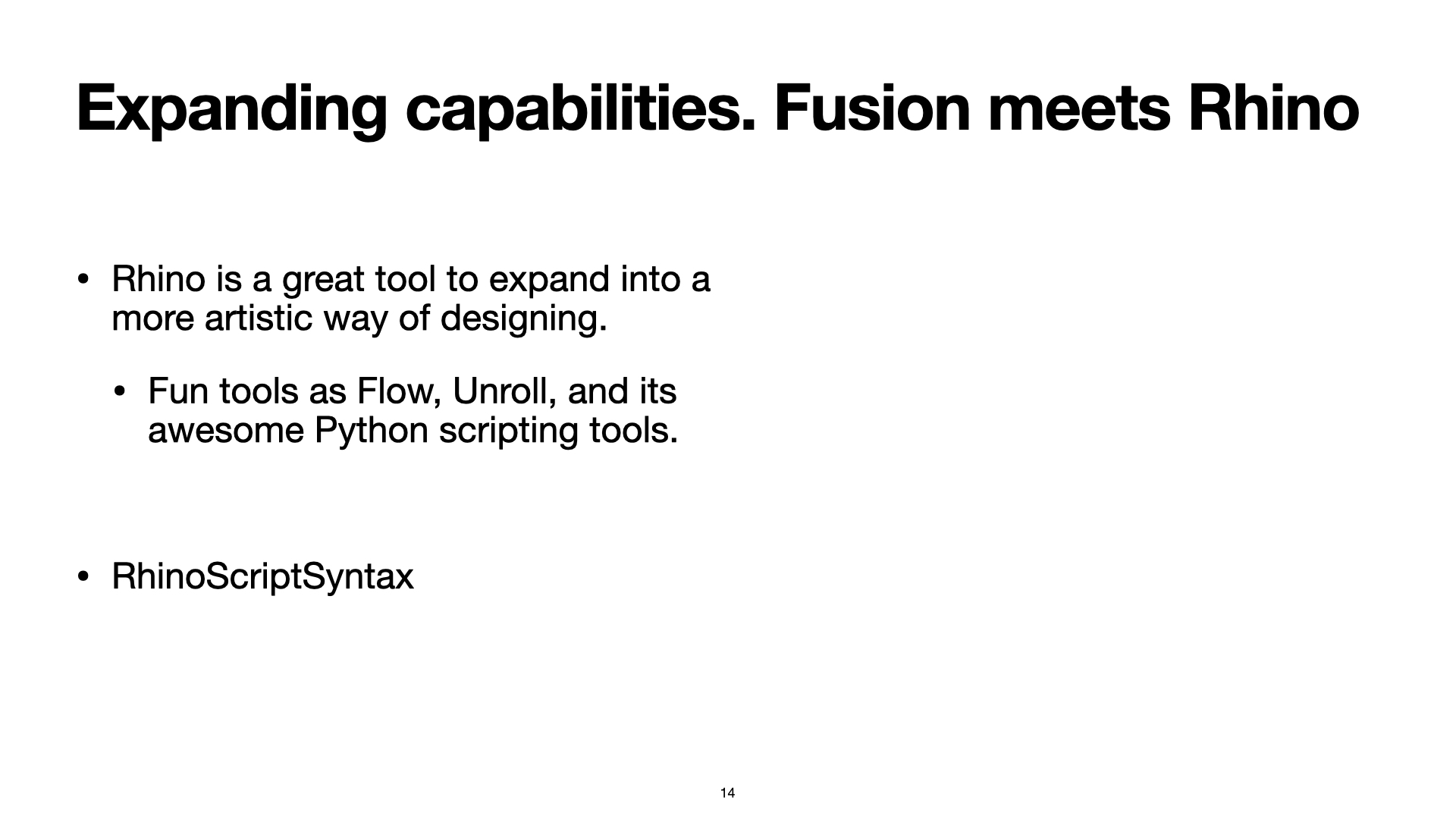 Expanding capabilities. Fusion meets Rhino

• Rhino is a great tool to expand into a more artistic way of designing.

• Fun tools as Flow, Unroll, and its awesome Python scripting tools.

• RhinoScriptSyntax

14